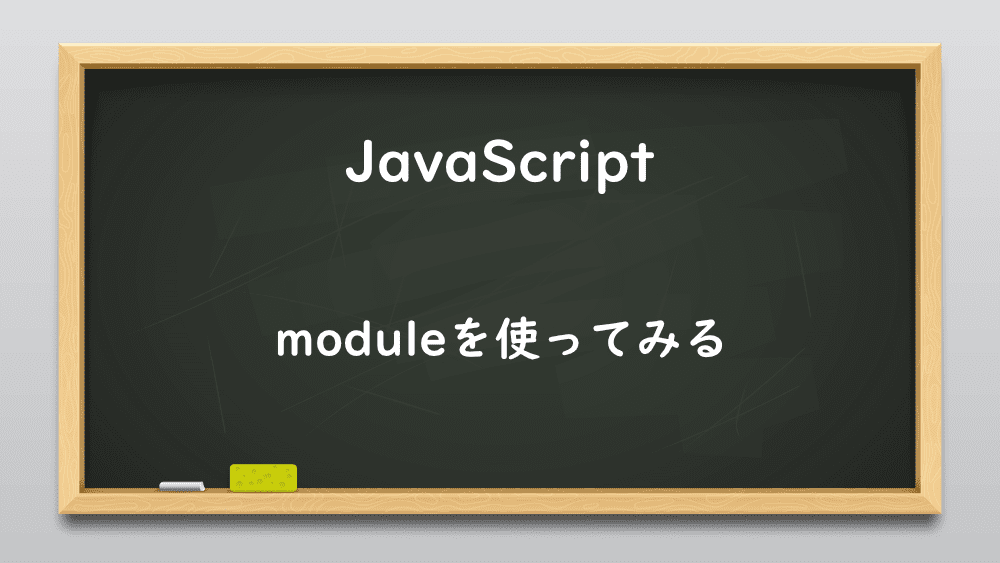 JavaScript

moduleを使ってみる